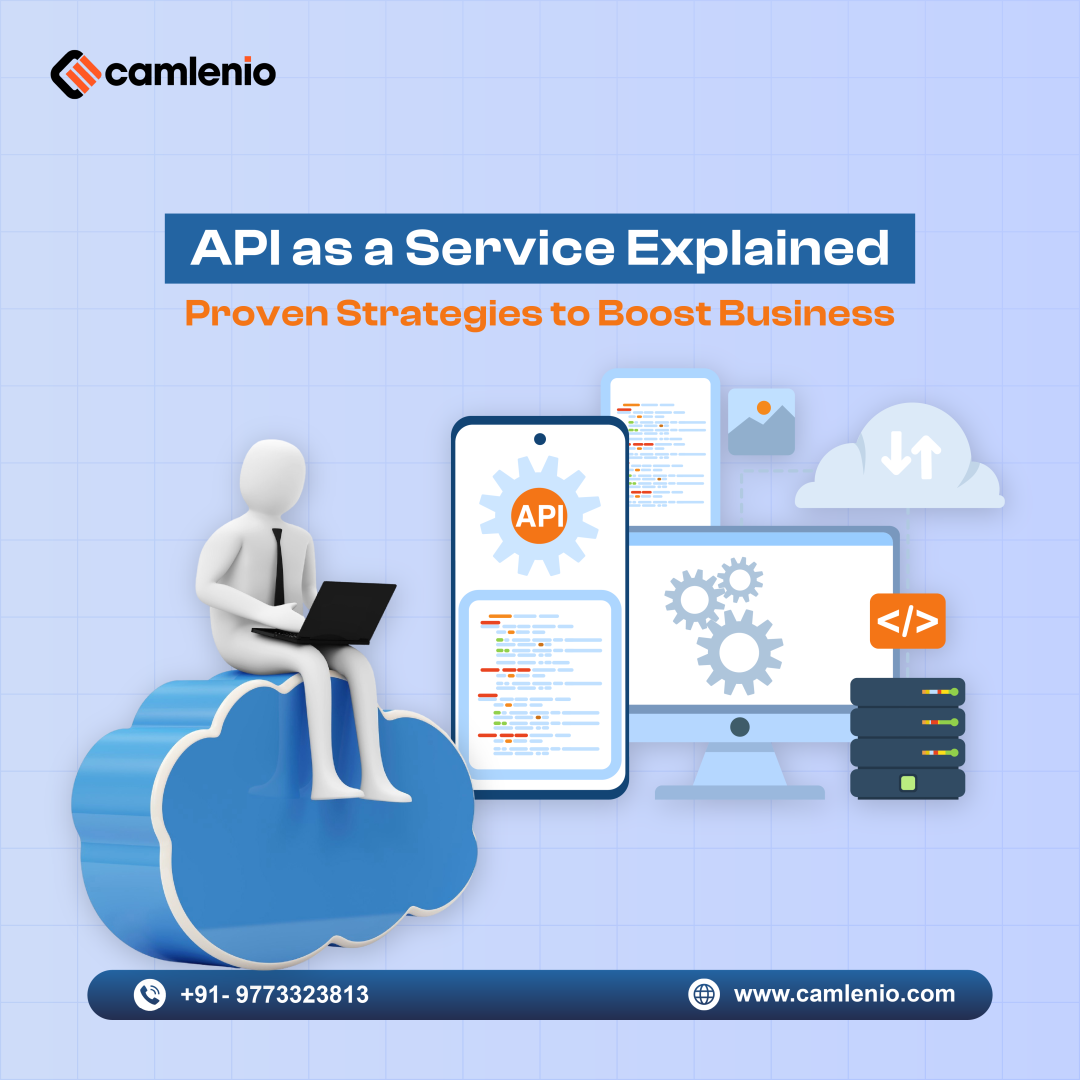 camlenio

API as a Service Explained
Proven Strategies to Boost Business

API

</>

+91- 9773323813

www.camlenio.com